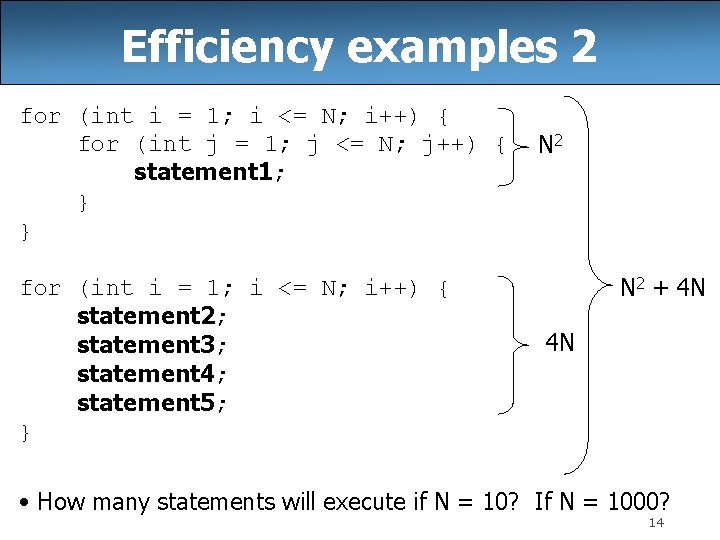 Efficiency examples 2

for (int i = 1; i <= N; i++) {
    for (int j = 1; j <= N; j++) {
        statement1;
    }
}

for (int i = 1; i <= N; i++) {
    statement2;
    statement3;
    statement4;
    statement5;
}

$N^2$

4N

$N^2 + 4N$

• How many statements will execute if N = 10? If N = 1000?

14